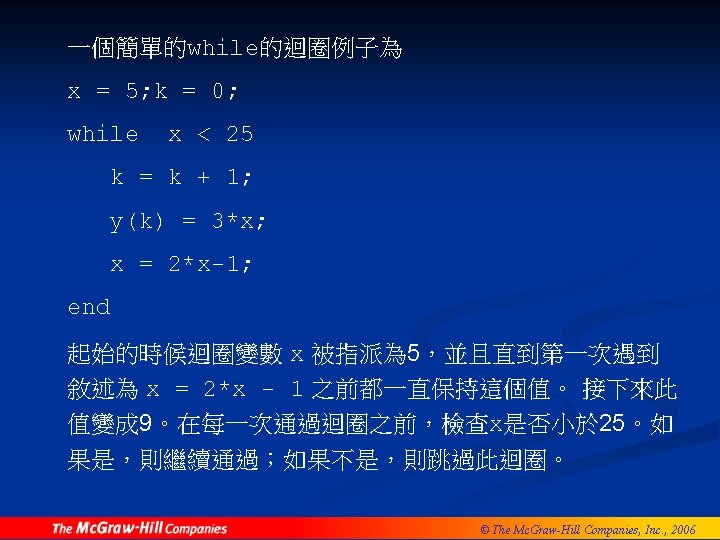 一個簡單的while的迴圈例子為

x = 5;k = 0;

while x < 25

k = k + 1;

y(k) = 3*x;

x = 2*x-1;

end

起始的時候迴圈變數 x 被指派為5，並且直到第一次遇到敘述為 x = 2*x - 1 之前都一直保持這個值。 接下來此值變成9。在每一次通過迴圈之前，檢查x是否小於25。如果是，則繼續通過；如果不是，則跳過此迴圈。

The McGraw-Hill Companies

© The McGraw-Hill Companies, Inc., 2006